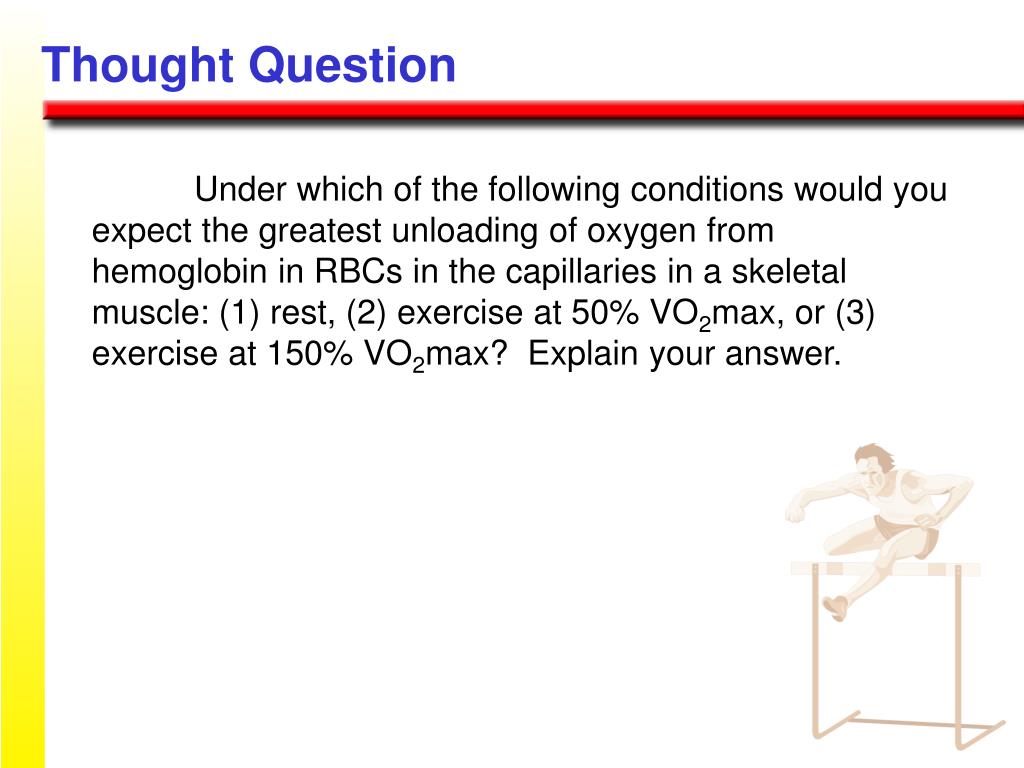 Thought Question

Under which of the following conditions would you expect the greatest unloading of oxygen from hemoglobin in RBCs in the capillaries in a skeletal muscle: (1) rest, (2) exercise at 50% $VO_2$max, or (3) exercise at 150% $VO_2$max?  Explain your answer.